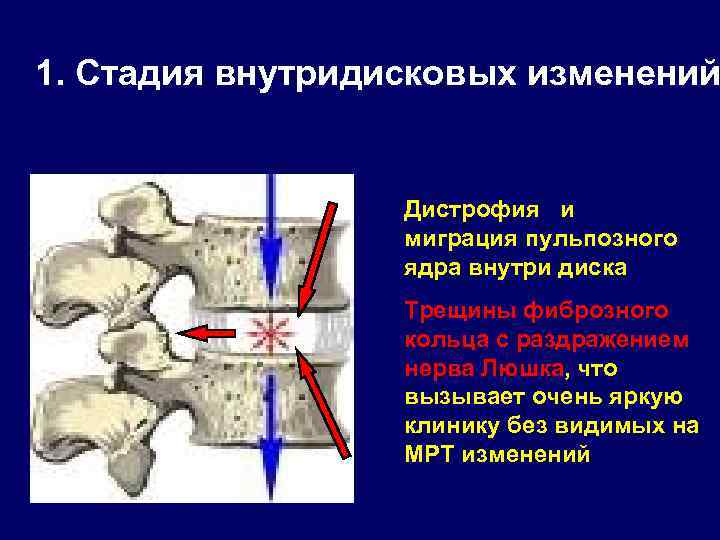 1. Стадия внутридисковых изменений

Дистрофия и миграция пульпозного ядра внутри диска

Трещины фиброзного кольца с раздражением нерва Люшка, что вызывает очень яркую клинику без видимых на МРТ изменений